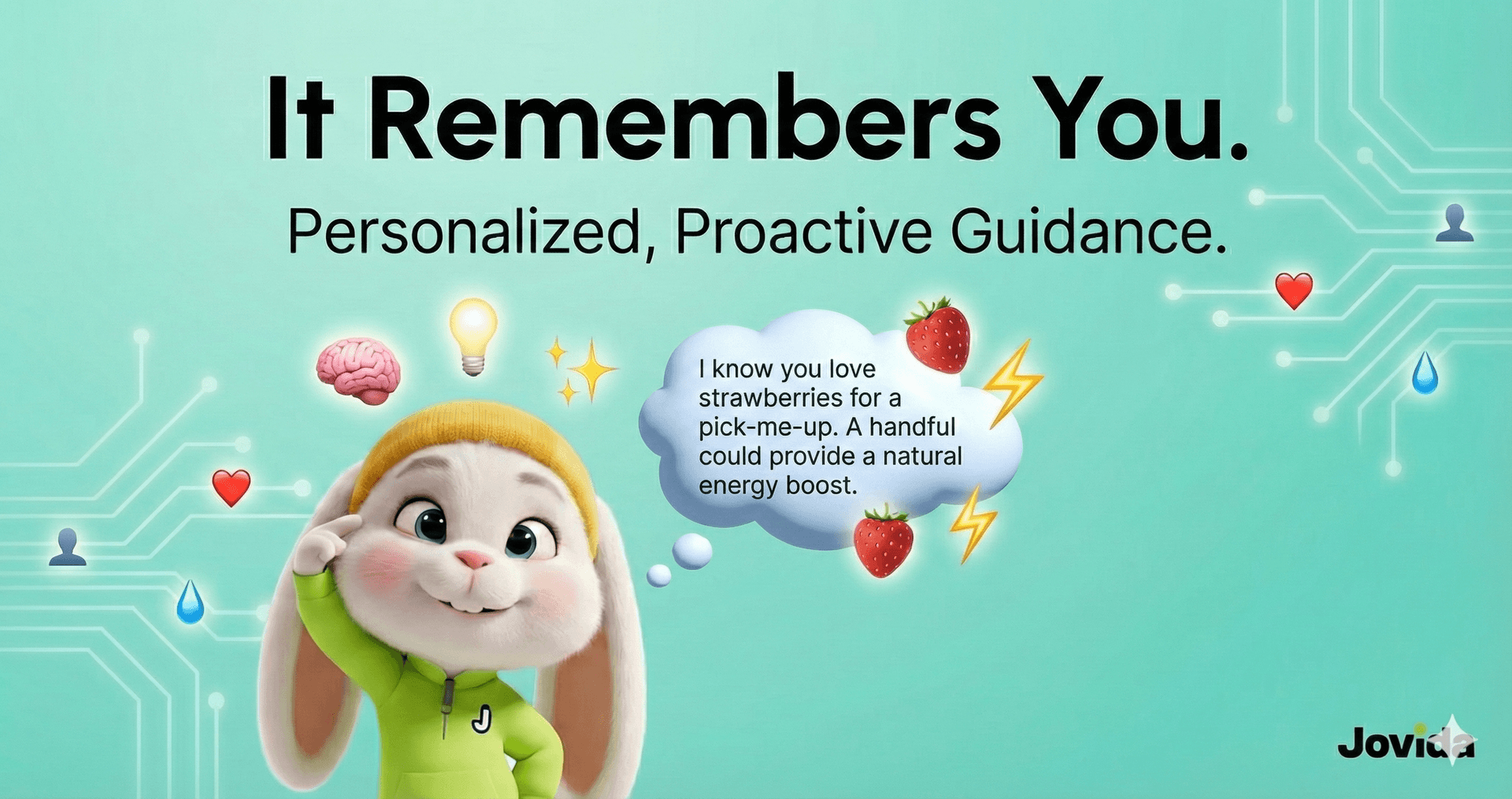 It Remembers You.

Personalized, Proactive Guidance.

I know you love strawberries for a pick-me-up. A handful could provide a natural energy boost.

J

Jovida